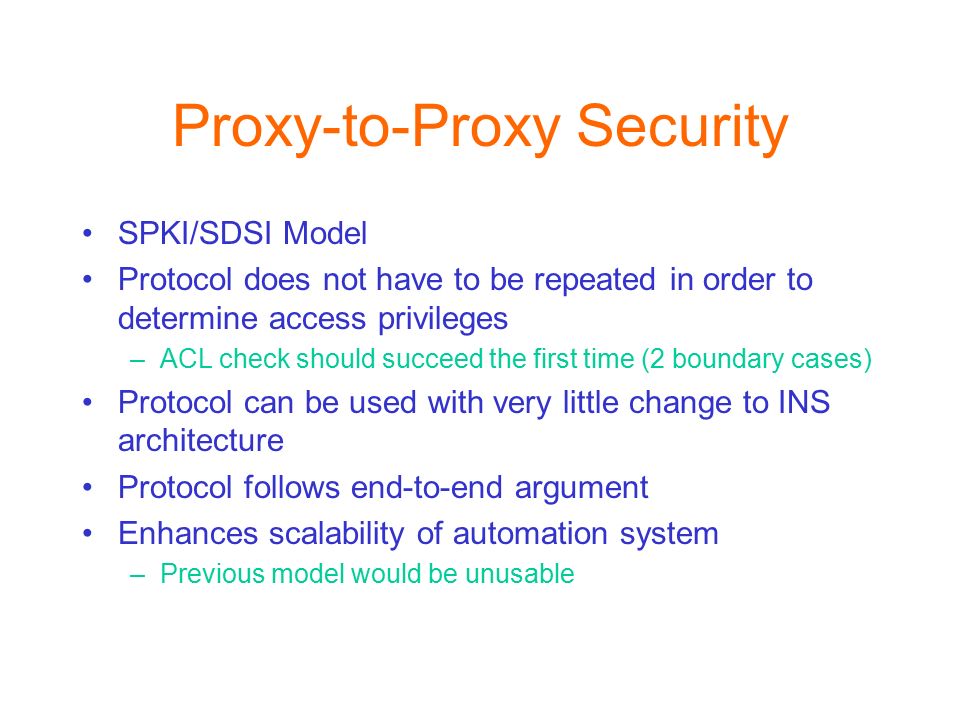 Proxy-to-Proxy Security

• SPKI/SDSI Model
• Protocol does not have to be repeated in order to determine access privileges
  – ACL check should succeed the first time (2 boundary cases)
• Protocol can be used with very little change to INS architecture
• Protocol follows end-to-end argument
• Enhances scalability of automation system
  – Previous model would be unusable